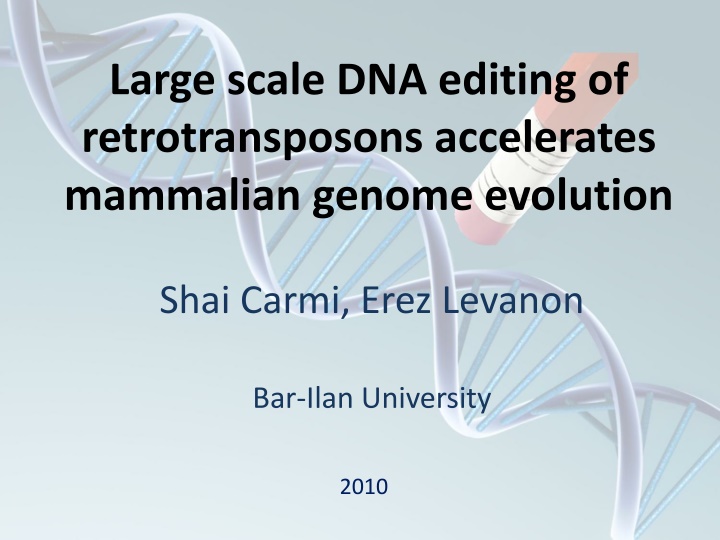 Large scale DNA editing of retrotransposons accelerates mammalian genome evolution

Shai Carmi, Erez Levanon

Bar-Ilan University

2010